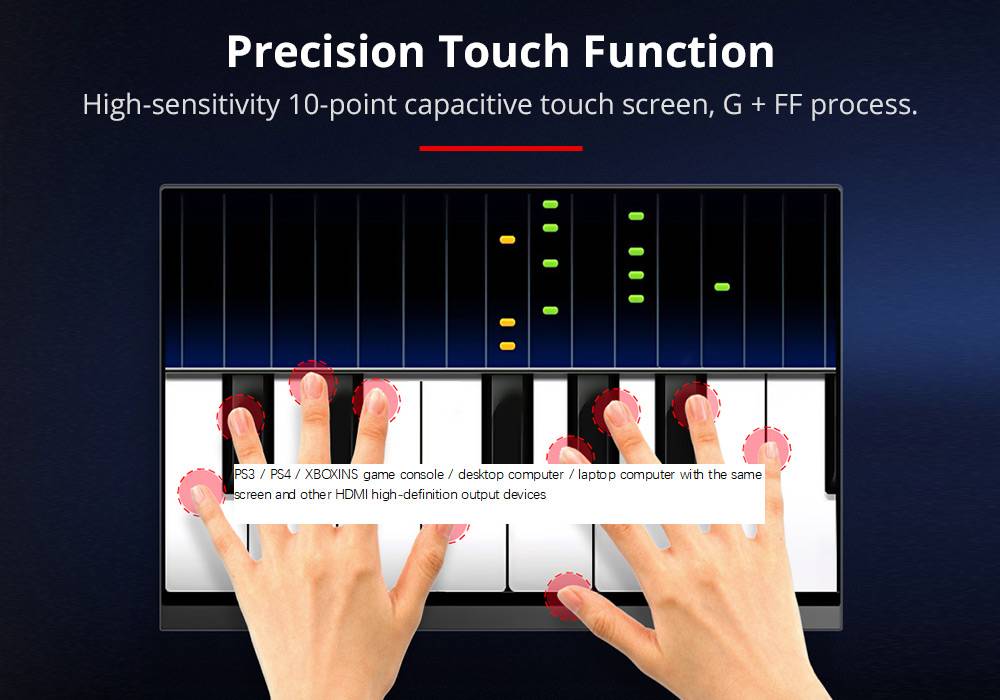 Precision Touch Function

High-sensitivity 10-point capacitive touch screen, G + FF process.

PS3 / PS4 / XBOXINS game console / desktop computer / laptop computer with the same screen and other HDMI high-definition output devices